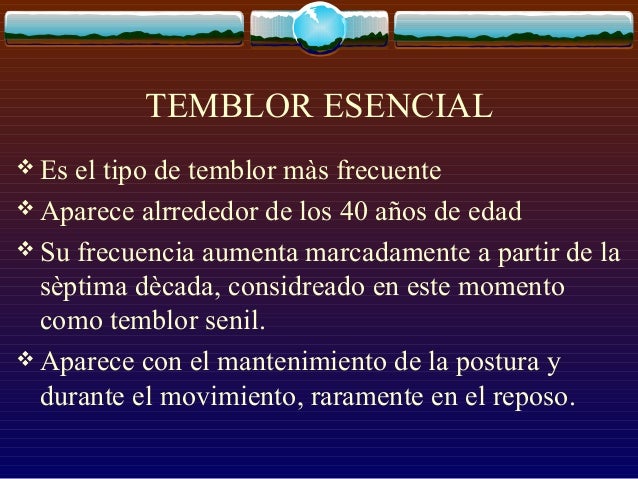 TEMBLOR ESENCIAL

❖ Es el tipo de temblor màs frecuente

❖ Aparece alrrededor de los 40 años de edad

❖ Su frecuencia aumenta marcadamente a partir de la sèptima dècada, considreado en este momento como temblor senil.

❖ Aparece con el mantenimiento de la postura y durante el movimiento, raramente en el reposo.